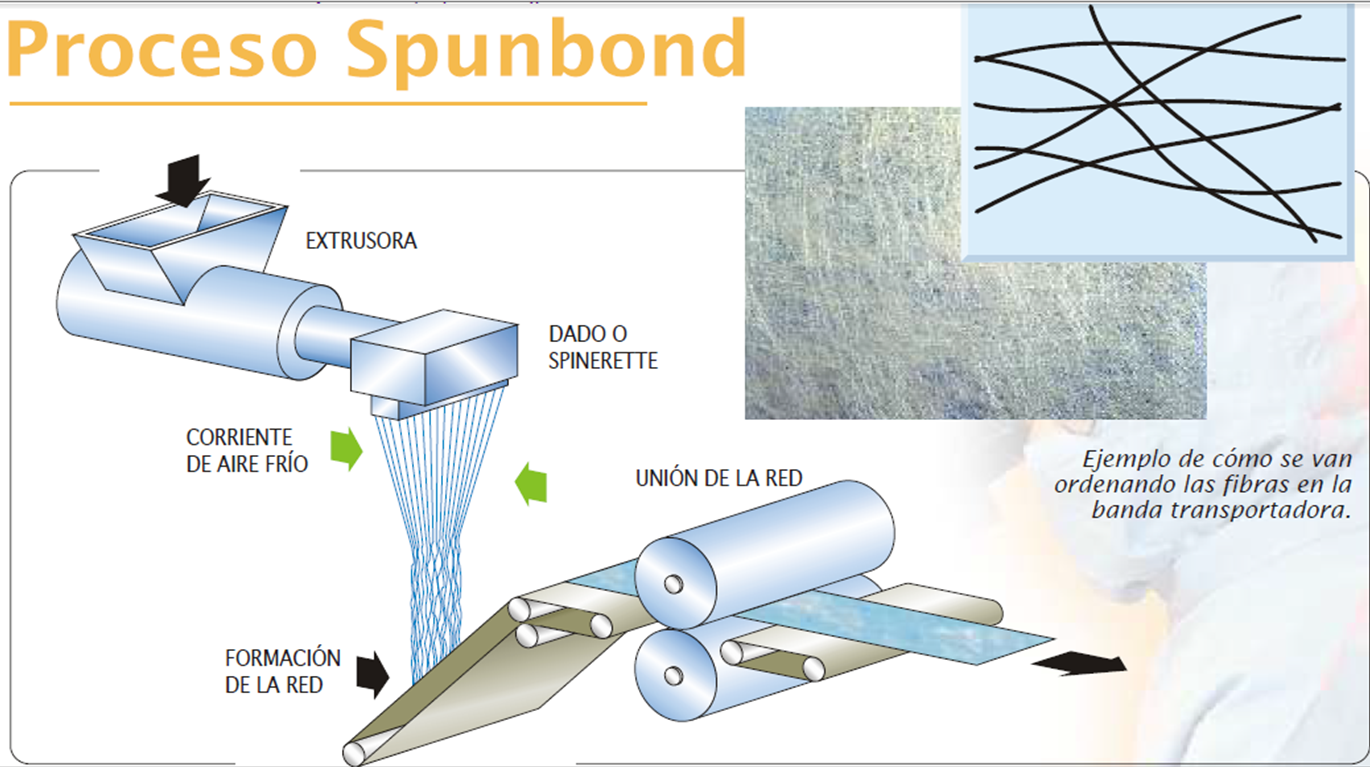 Proceso Spunbond

EXTRUSORA

DADO O SPINERETTE

CORRIENTE DE AIRE FRÍO

UNIÓN DE LA RED

FORMACIÓN DE LA RED

Ejemplo de cómo se van ordenando las fibras en la banda transportadora.